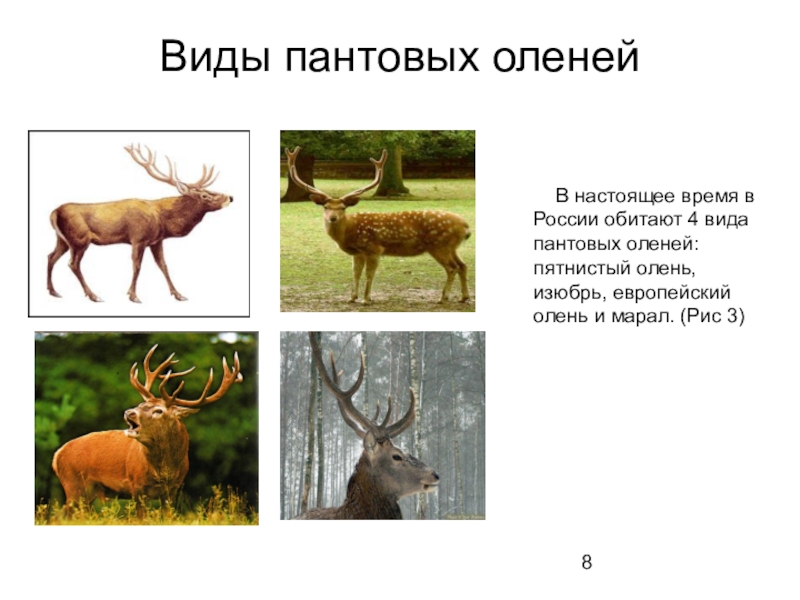 Виды пантовых оленей

В настоящее время в России обитают 4 вида пантовых оленей: пятнистый олень, изюбрь, европейский олень и марал. (Рис 3)

8